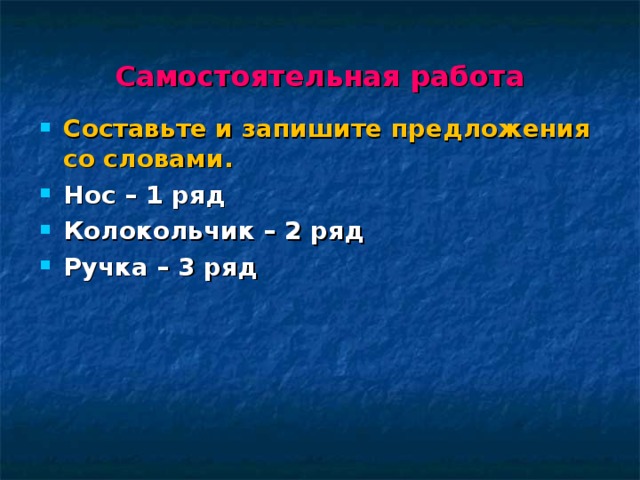 Самостоятельная работа

- Составьте и запишите предложения со словами.
- Нос – 1 ряд
- Колокольчик – 2 ряд
- Ручка – 3 ряд